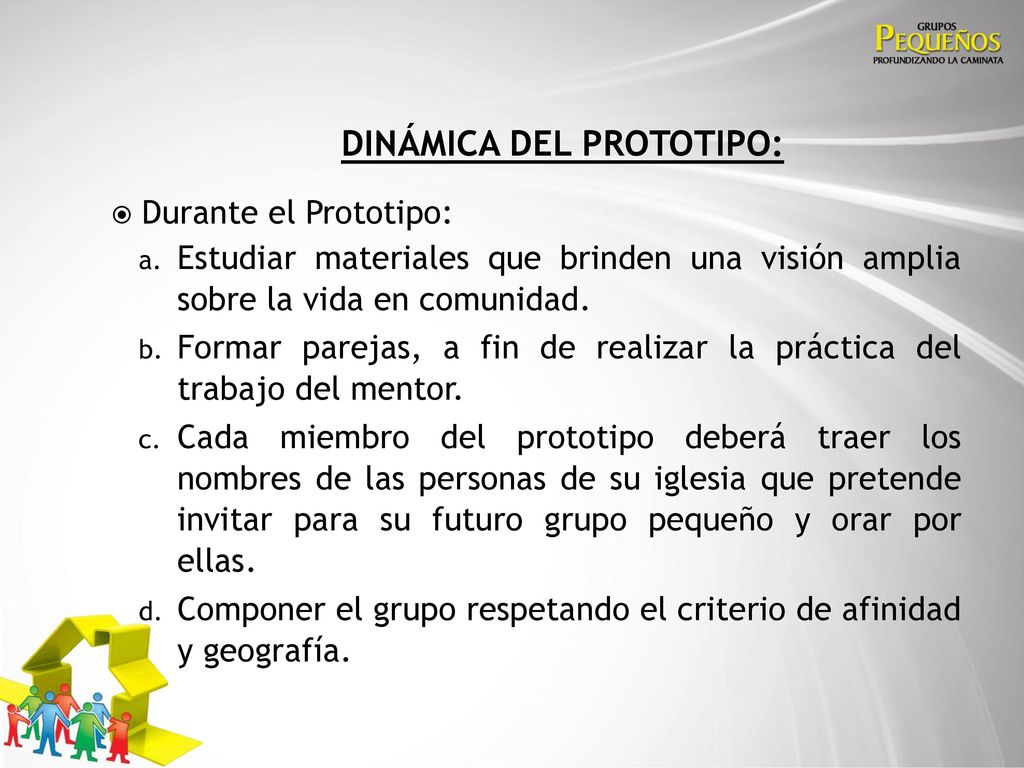 GRUPOS
PEQUEÑOS
PROFUNDIZANDO LA CAMINATA

DINÁMICA DEL PROTOTIPO:

Durante el Prototipo:

a. Estudiar materiales que brinden una visión amplia sobre la vida en comunidad.

b. Formar parejas, a fin de realizar la práctica del trabajo del mentor.

c. Cada miembro del prototipo deberá traer los nombres de las personas de su iglesia que pretende invitar para su futuro grupo pequeño y orar por ellas.

d. Componer el grupo respetando el criterio de afinidad y geografía.